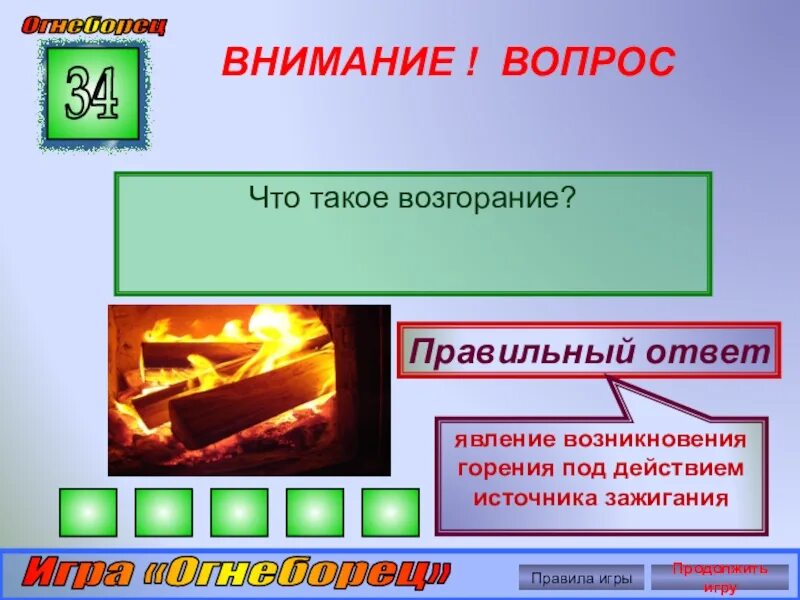 Огнеборец

34

ВНИМАНИЕ ! ВОПРОС

Что такое возгорание?

Правильный ответ

явление возникновения горения под действием источника зажигания

Игра «Огнеборец»

Правила игры

Продолжить игру